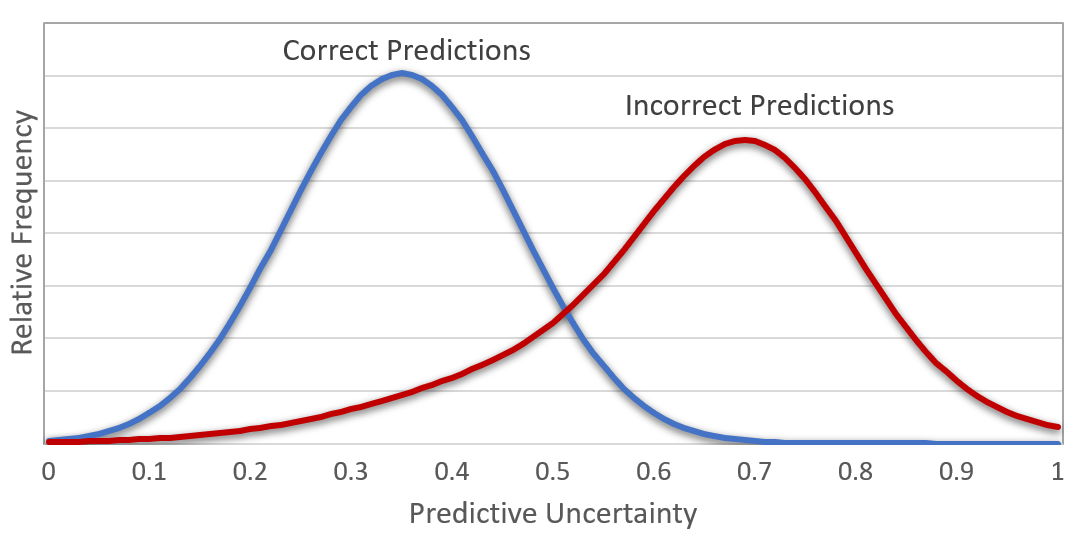 Correct Predictions

Incorrect Predictions

Relative Frequency

0
0.1
0.2
0.3
0.4
0.5
0.6
0.7
0.8
0.9
1

Predictive Uncertainty